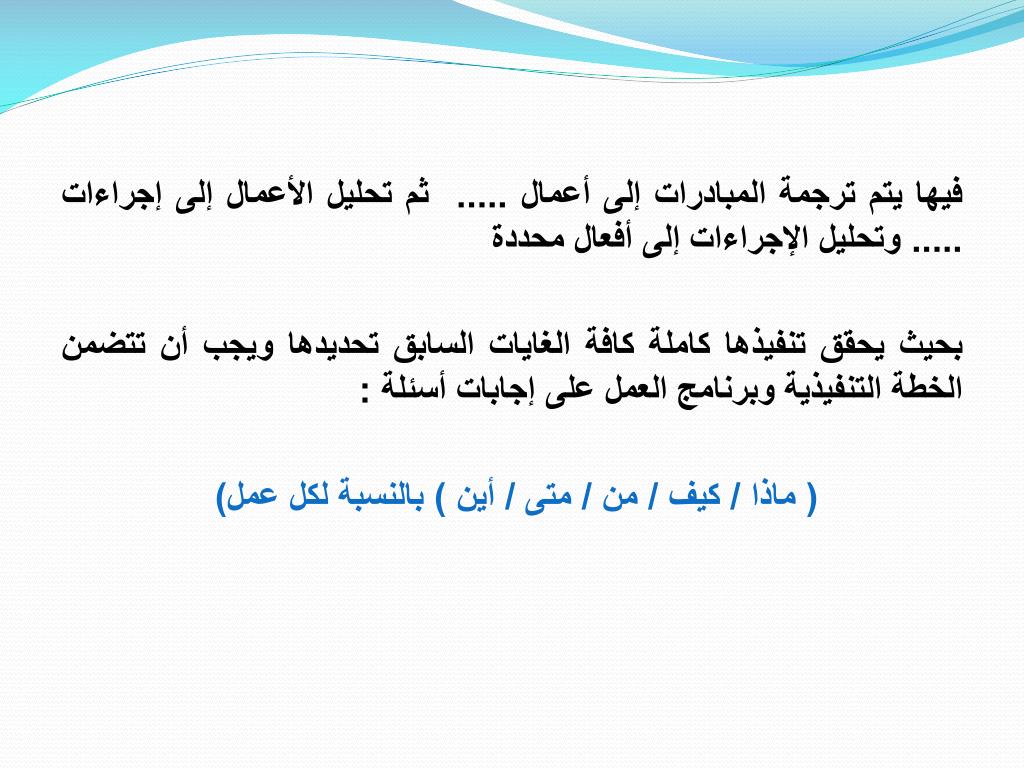 فيها يتم ترجمة المبادرات إلى أعمال ..... ثم تحليل الأعمال إلى إجراءات ..... وتحليل الإجراءات إلى أفعال محددة

بحيث يحقق تنفيذها كاملة كافة الغايات السابق تحديدها ويجب أن تتضمن الخطة التنفيذية وبرنامج العمل على إجابات أسئلة :

( ماذا / كيف / من / متى / أين ) بالنسبة لكل عمل)